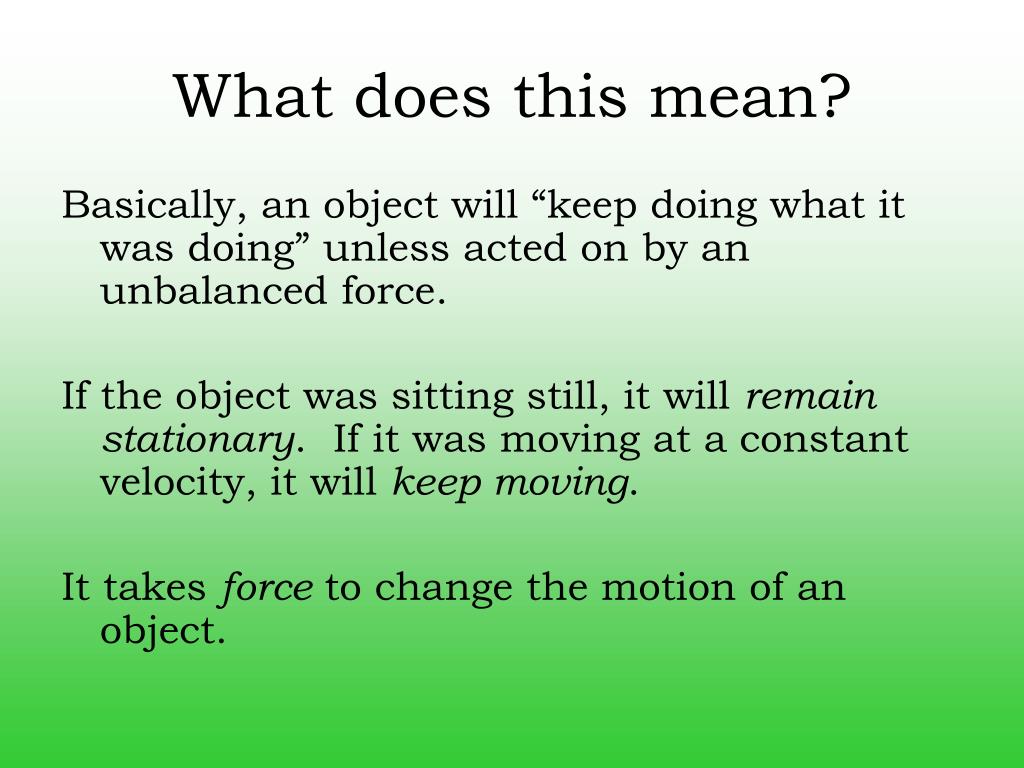 What does this mean?

Basically, an object will “keep doing what it was doing” unless acted on by an unbalanced force.

If the object was sitting still, it will remain stationary. If it was moving at a constant velocity, it will keep moving.

It takes force to change the motion of an object.